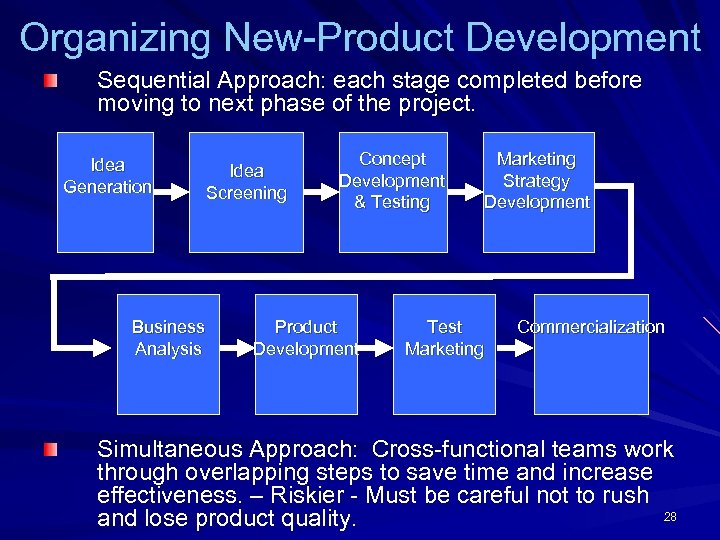 Organizing New-Product Development

Sequential Approach: each stage completed before moving to next phase of the project.

Idea Generation

Idea Screening

Concept Development & Testing

Marketing Strategy Development

Business Analysis

Product Development

Test Marketing

Commercialization

Simultaneous Approach: Cross-functional teams work through overlapping steps to save time and increase effectiveness. – Riskier - Must be careful not to rush and lose product quality.

28